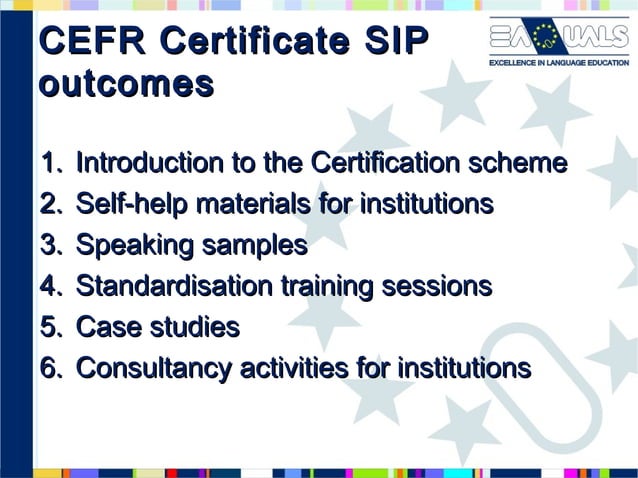 CEFR Certificate SIP outcomes

EAQUALS
EXCELLENCE IN LANGUAGE EDUCATION

1. Introduction to the Certification scheme
2. Self-help materials for institutions
3. Speaking samples
4. Standardisation training sessions
5. Case studies
6. Consultancy activities for institutions